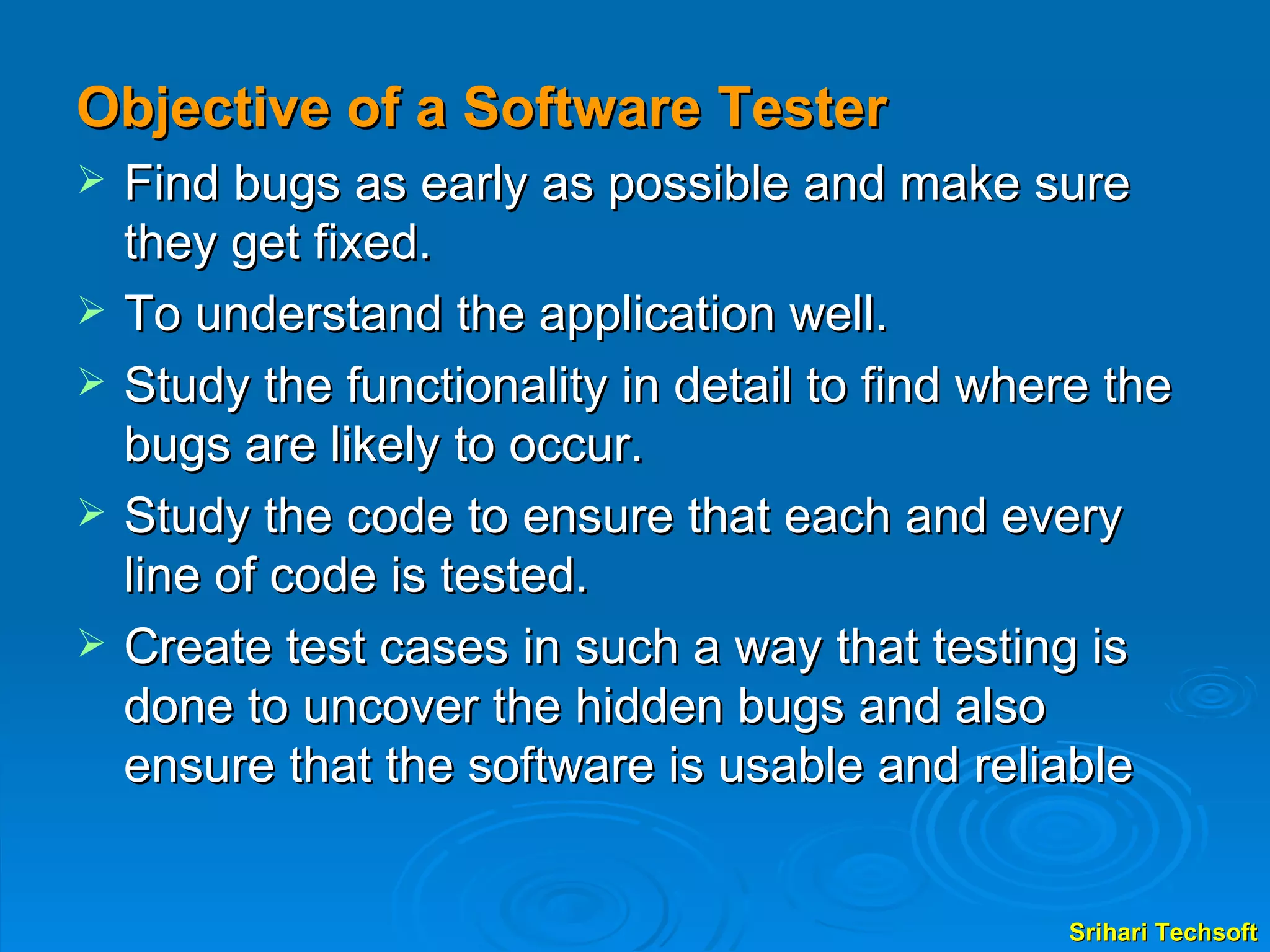 Objective of a Software Tester

➢ Find bugs as early as possible and make sure they get fixed.

➢ To understand the application well.

➢ Study the functionality in detail to find where the bugs are likely to occur.

➢ Study the code to ensure that each and every line of code is tested.

➢ Create test cases in such a way that testing is done to uncover the hidden bugs and also ensure that the software is usable and reliable

Srihari Techsoft